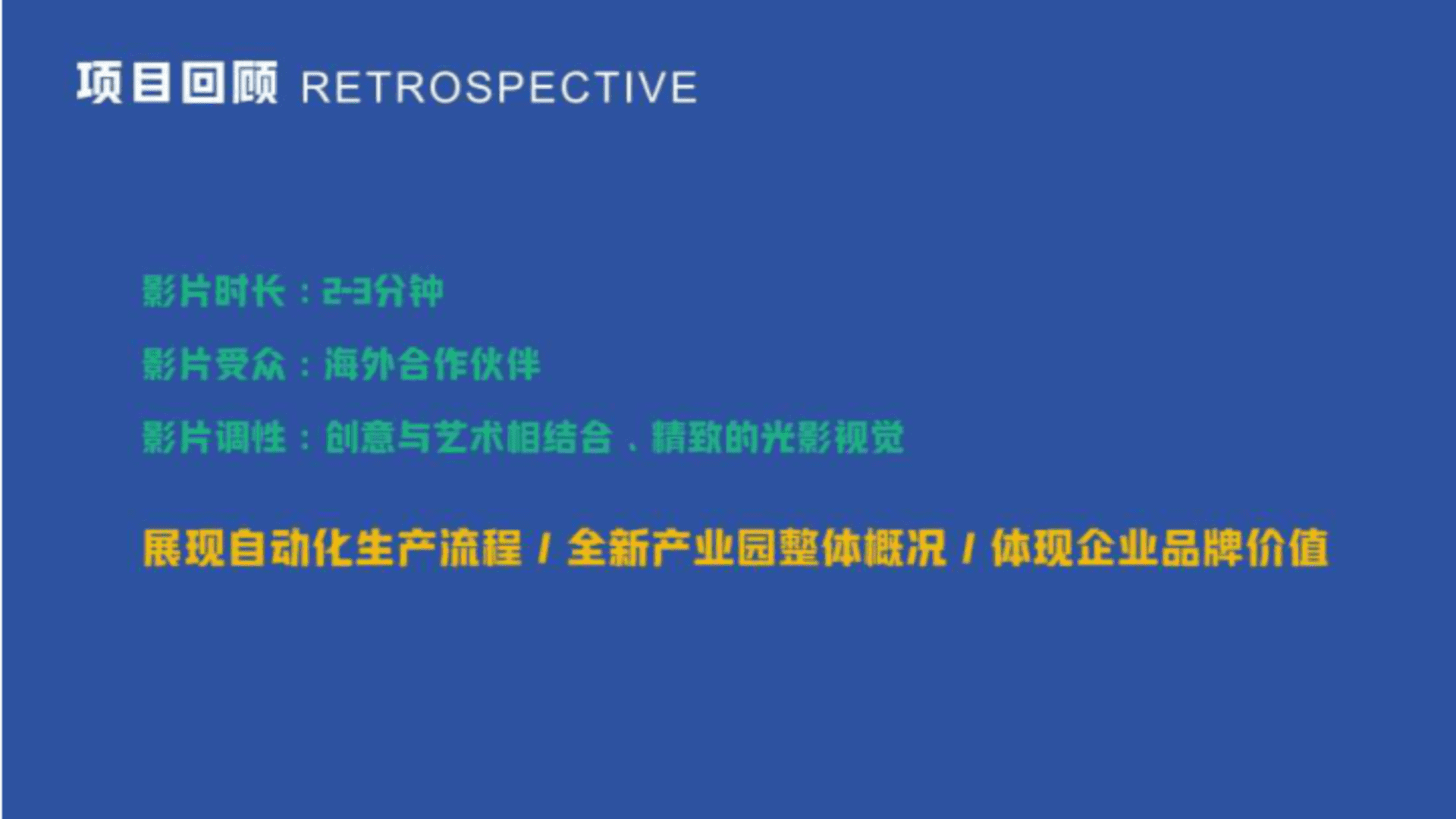 项目回顾 RETROSPECTIVE

影片时长：2-3分钟

影片受众：海外合作伙伴

影片调性：创意与艺术相结合、精致的光影视觉

展现自动化生产流程 / 全新产业园整体概况 / 体现企业品牌价值